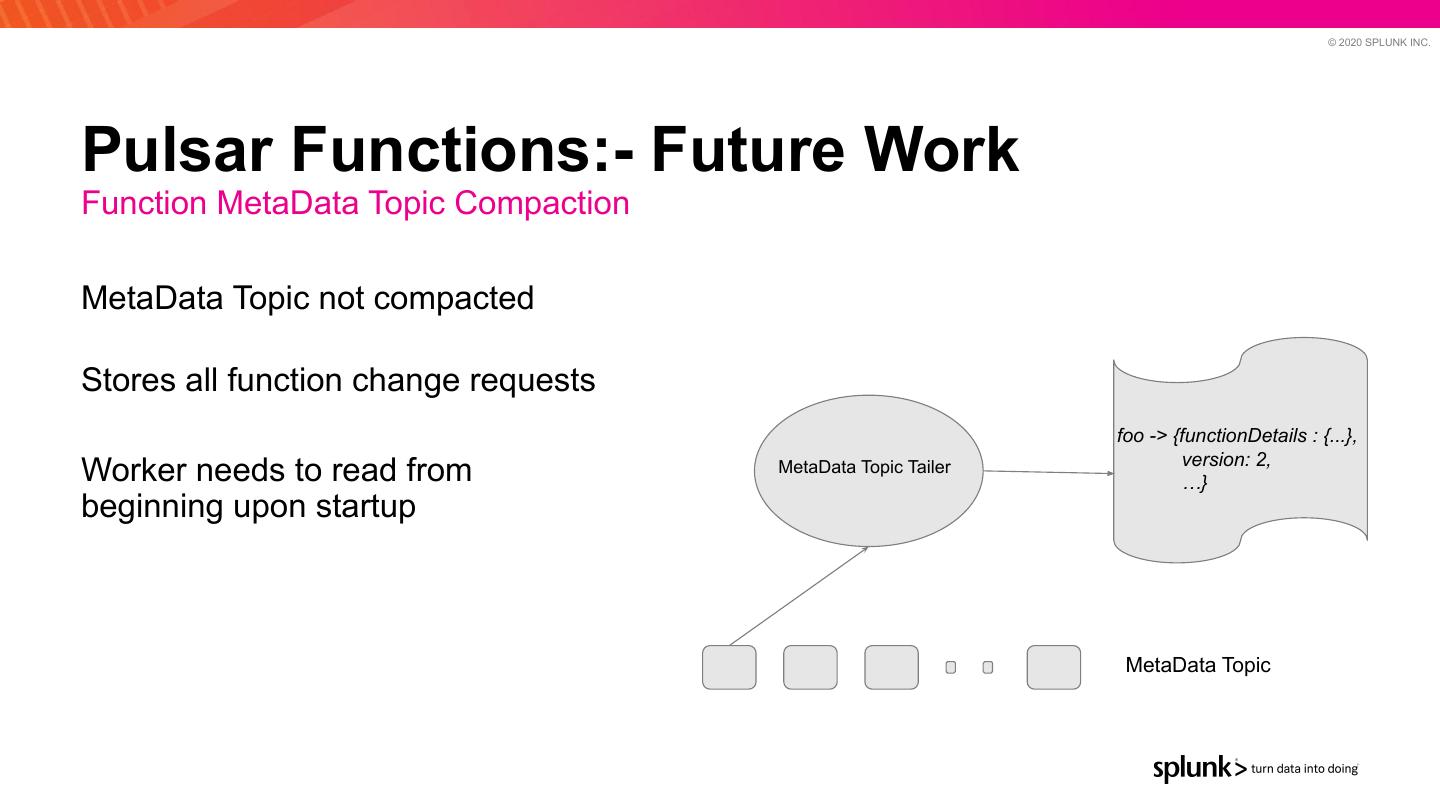 © 2020 SPLUNK INC.

Pulsar Functions:- Future Work
Function MetaData Topic Compaction

MetaData Topic not compacted

Stores all function change requests

Worker needs to read from beginning upon startup

MetaData Topic Tailer

foo -> {functionDetails : {...}, version: 2, …}

MetaData Topic

splunk> turn data into doing